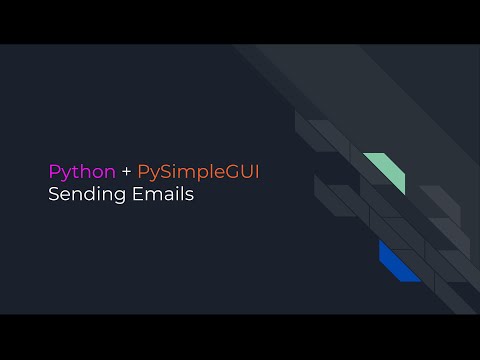 Python + PySimpleGUI
Sending Emails